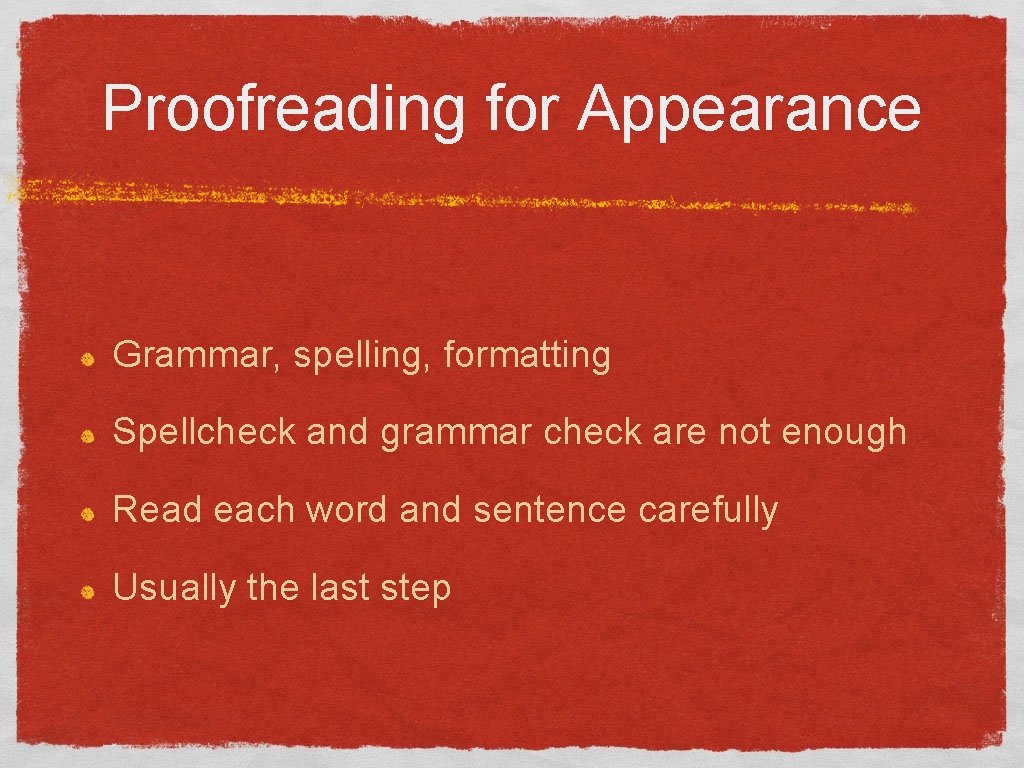 Proofreading for Appearance

Grammar, spelling, formatting

Spellcheck and grammar check are not enough

Read each word and sentence carefully

Usually the last step